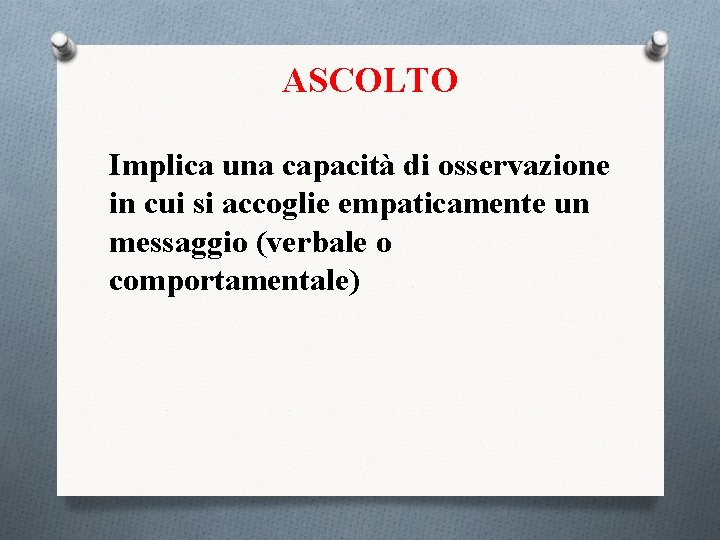 ASCOLTO

Implica una capacità di osservazione in cui si accoglie empaticamente un messaggio (verbale o comportamentale)